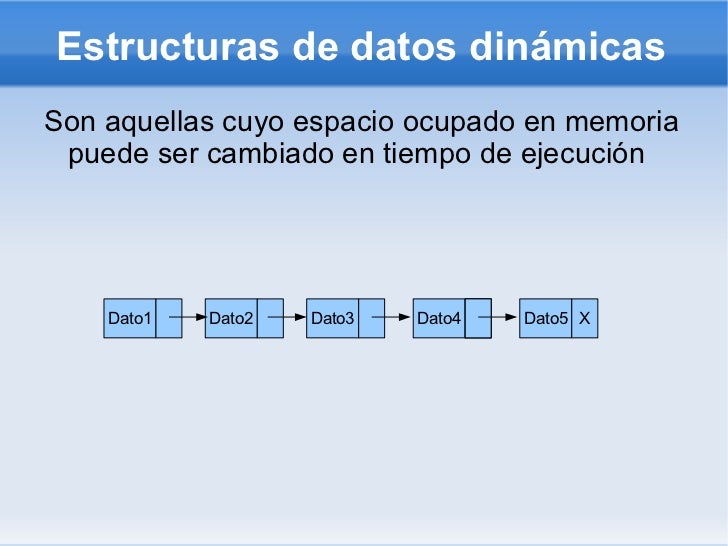 Estructuras de datos dinámicas

Son aquellas cuyo espacio ocupado en memoria puede ser cambiado en tiempo de ejecución

Dato1

Dato2

Dato3

Dato4

Dato5 X